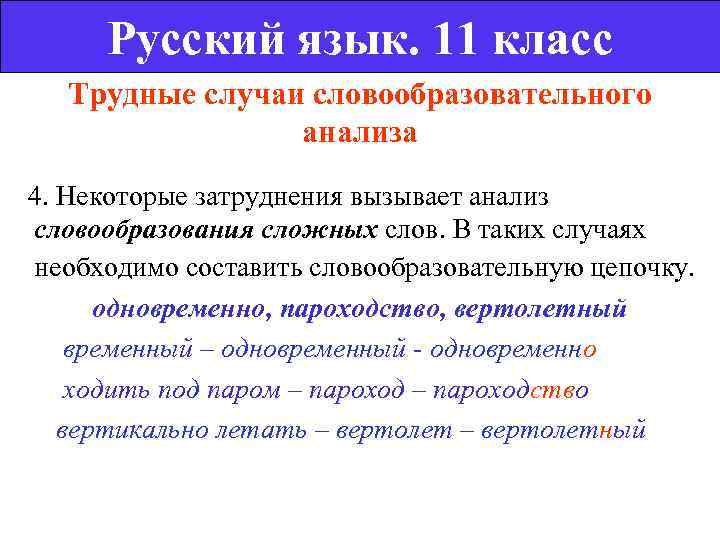 Русский язык. 11 класс

Трудные случаи словообразовательного анализа

4. Некоторые затруднения вызывает анализ словообразования сложных слов. В таких случаях необходимо составить словообразовательную цепочку.

одновременно, пароходство, вертолетный

временный – одновременный - одновременно

ходить под паром – пароход – пароходство

вертикально летать – вертолет – вертолетный